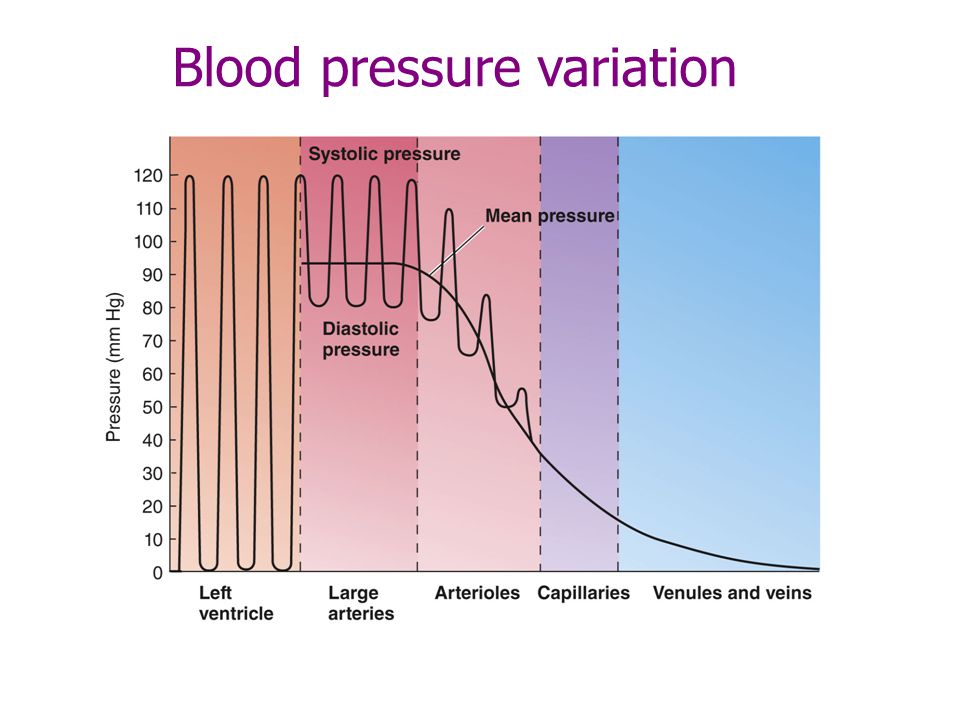 Blood pressure variation

Systolic pressure

Mean pressure

Diastolic pressure

Pressure (mm Hg)

120
110
100
90
80
70
60
50
40
30
20
10
0

Left ventricle

Large arteries

Arterioles

Capillaries

Venules and veins